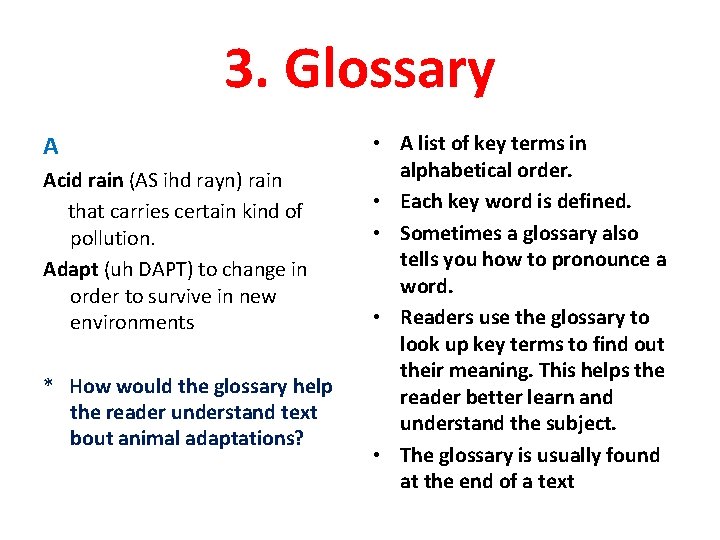 3. Glossary

A

Acid rain (AS ihd rayn) rain that carries certain kind of pollution.

Adapt (uh DAPT) to change in order to survive in new environments

* How would the glossary help the reader understand text bout animal adaptations?

• A list of key terms in alphabetical order.
• Each key word is defined.
• Sometimes a glossary also tells you how to pronounce a word.
• Readers use the glossary to look up key terms to find out their meaning. This helps the reader better learn and understand the subject.
• The glossary is usually found at the end of a text